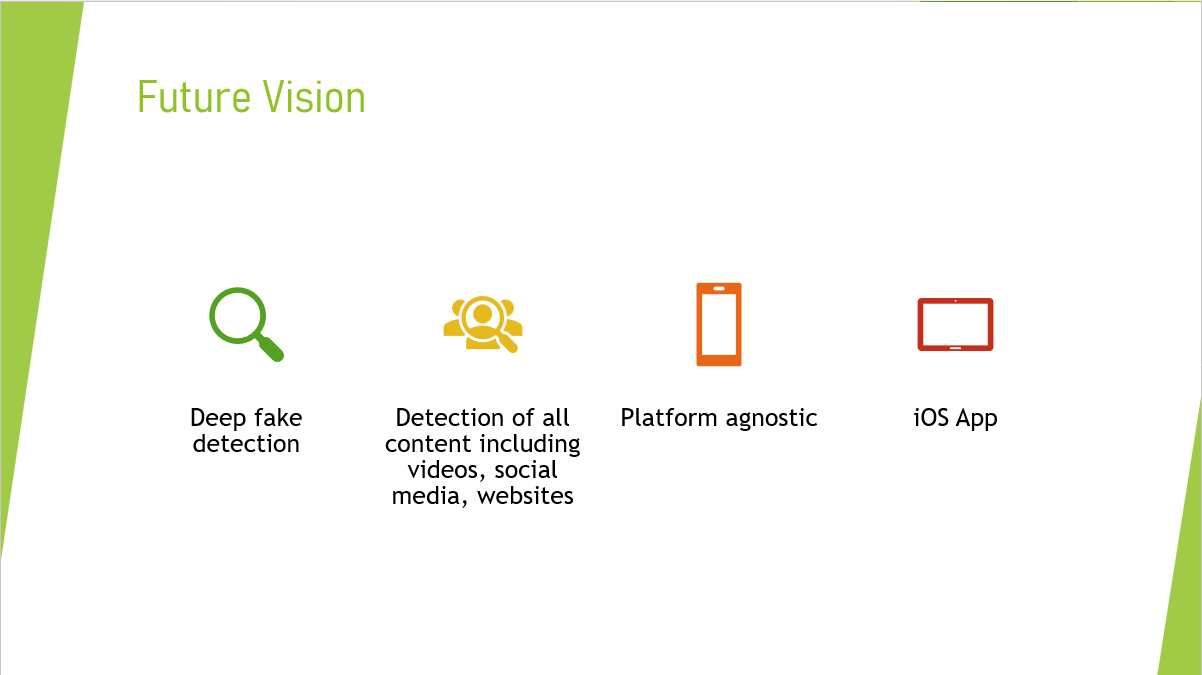 Future Vision

Deep fake detection

Detection of all content including videos, social media, websites

Platform agnostic

iOS App